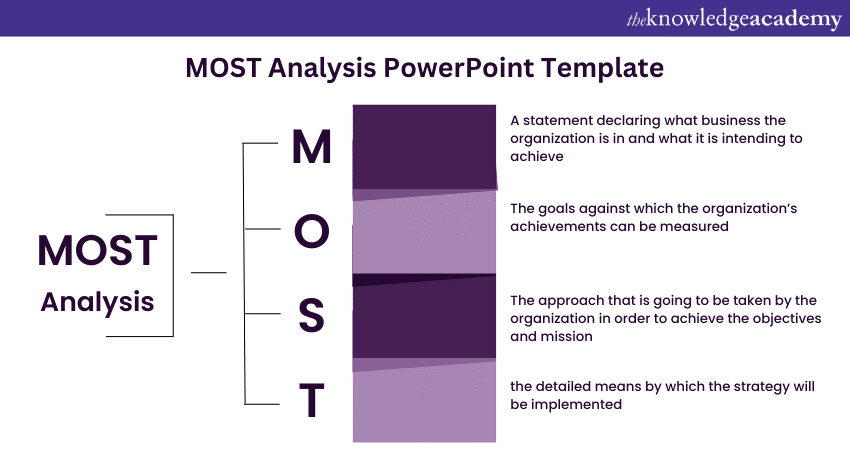 theknowledgeacademy

MOST Analysis PowerPoint Template

MOST Analysis

M

A statement declaring what business the organization is in and what it is intending to achieve

O

The goals against which the organization's achievements can be measured

S

The approach that is going to be taken by the organization in order to achieve the objectives and mission

T

the detailed means by which the strategy will be implemented